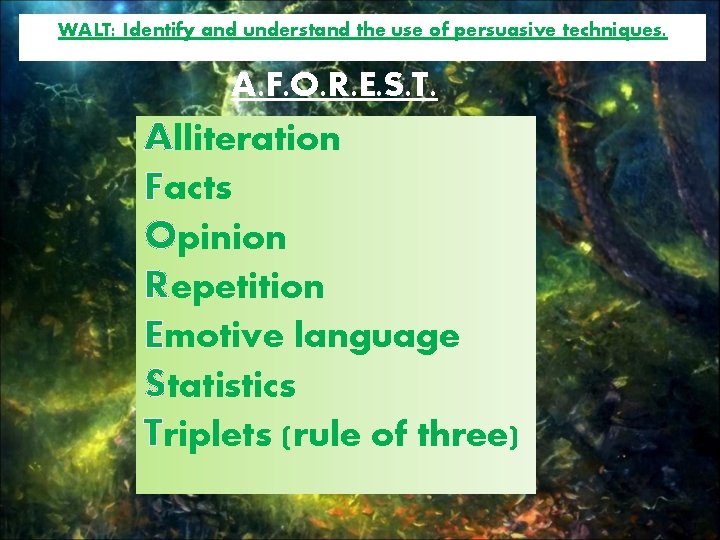 WALT: Identify and understand the use of persuasive techniques.

A.F.O.R.E.S.T.

Alliteration
Facts
Opinion
Repetition
Emotive language
Statistics
Triplets (rule of three)